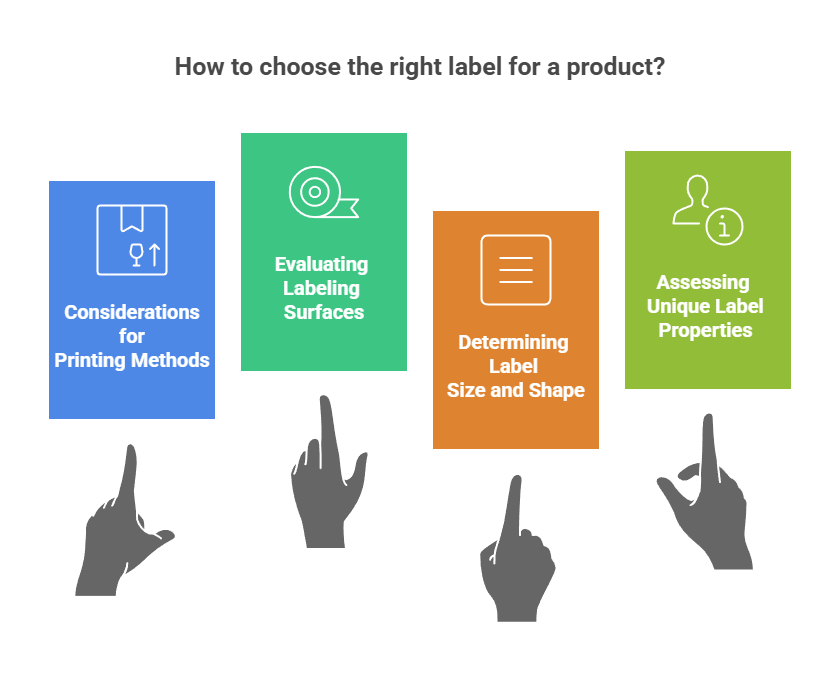 How to choose the right label for a product?

Considerations for Printing Methods

Evaluating Labeling Surfaces

Determining Label Size and Shape

Assessing Unique Label Properties